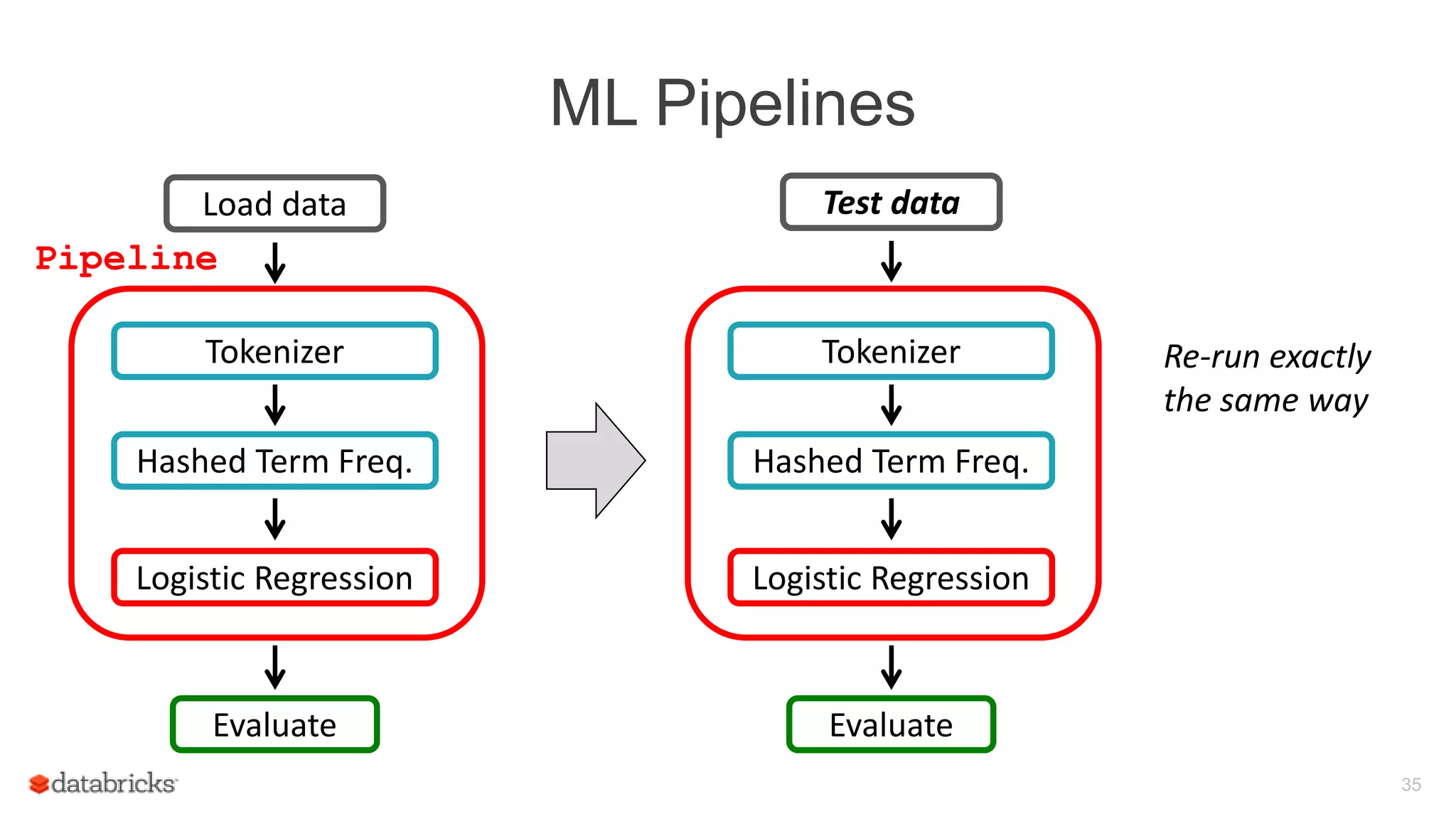 ML Pipelines

Load data

Pipeline

Tokenizer

Hashed Term Freq.

Logistic Regression

Evaluate

Test data

Tokenizer

Hashed Term Freq.

Logistic Regression

Evaluate

Re-run exactly the same way

databricks

35